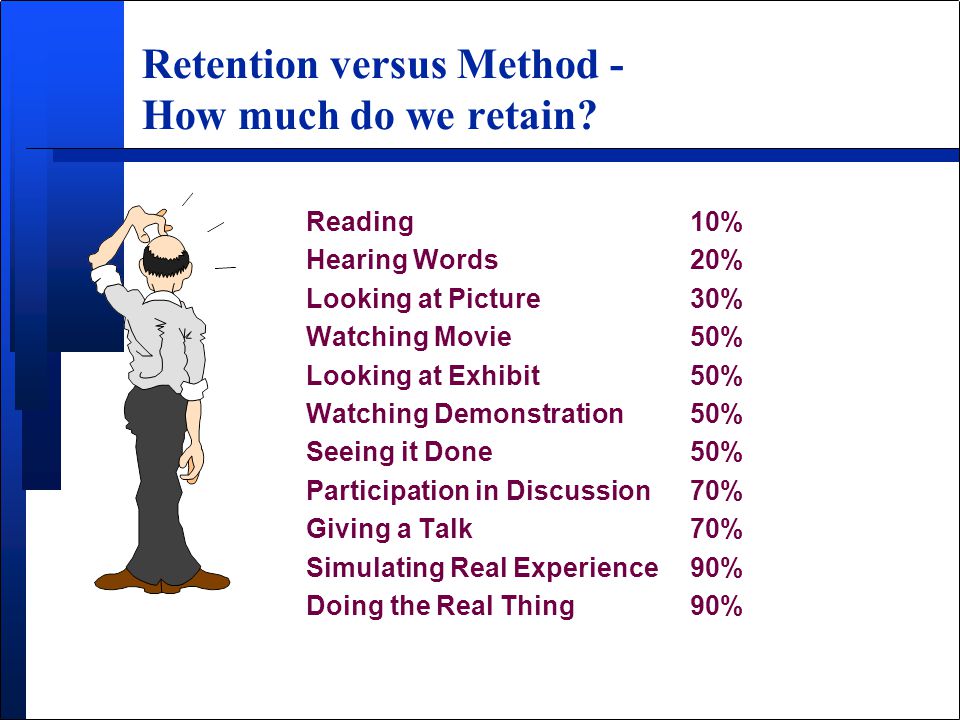 Retention versus Method -
How much do we retain?

| | |
|---|---|
| Reading | 10% |
| Hearing Words | 20% |
| Looking at Picture | 30% |
| Watching Movie | 50% |
| Looking at Exhibit | 50% |
| Watching Demonstration | 50% |
| Seeing it Done | 50% |
| Participation in Discussion | 70% |
| Giving a Talk | 70% |
| Simulating Real Experience | 90% |
| Doing the Real Thing | 90% |